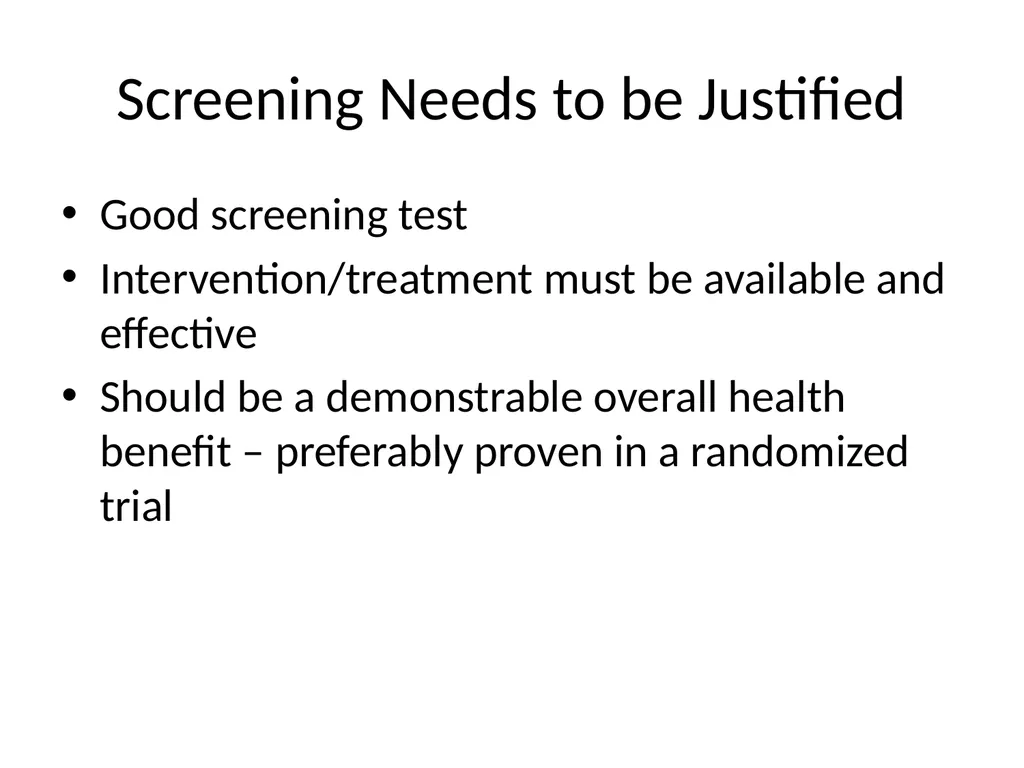 Screening Needs to be Justified

• Good screening test
• Intervention/treatment must be available and effective
• Should be a demonstrable overall health benefit – preferably proven in a randomized trial